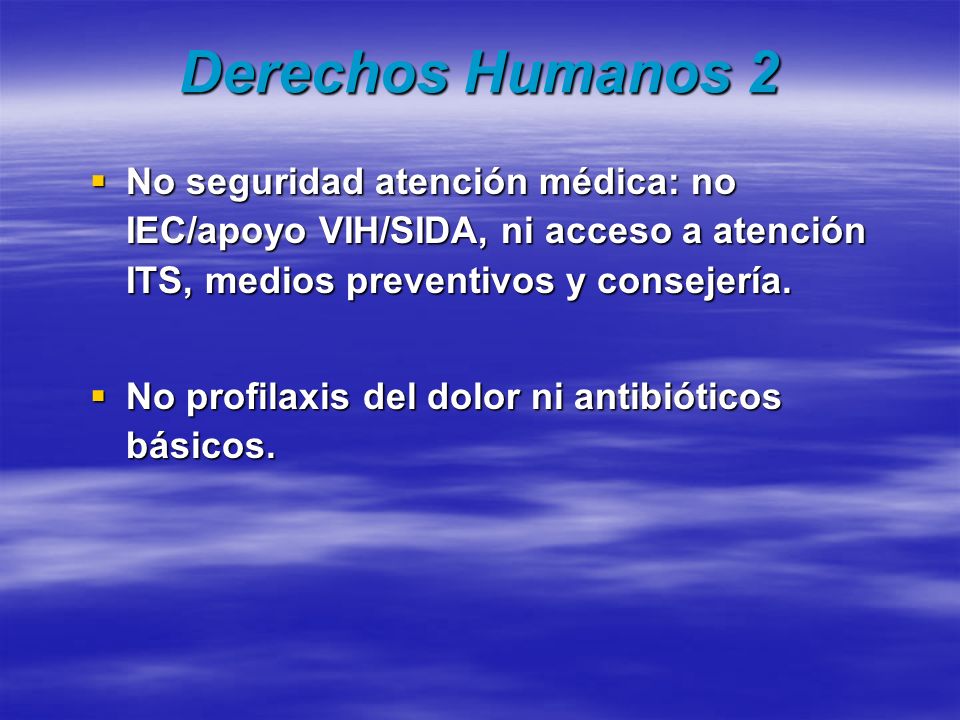 Derechos Humanos 2

▪ No seguridad atención médica: no IEC/apoyo VIH/SIDA, ni acceso a atención ITS, medios preventivos y consejería.

▪ No profilaxis del dolor ni antibióticos básicos.